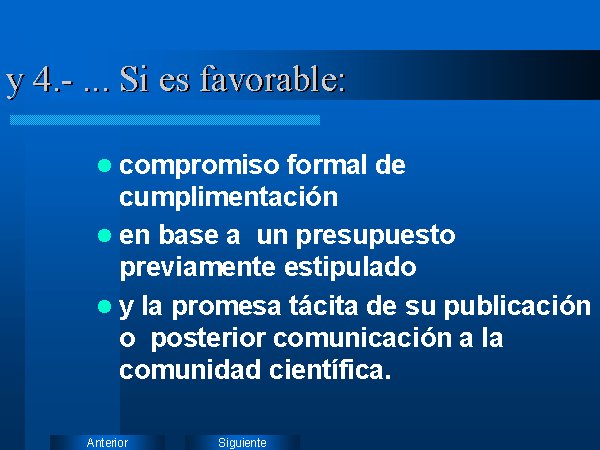 y 4.- ... Si es favorable:

- compromiso formal de cumplimentación
- en base a un presupuesto previamente estipulado
- y la promesa tácita de su publicación o posterior comunicación a la comunidad científica.

Anterior Siguiente